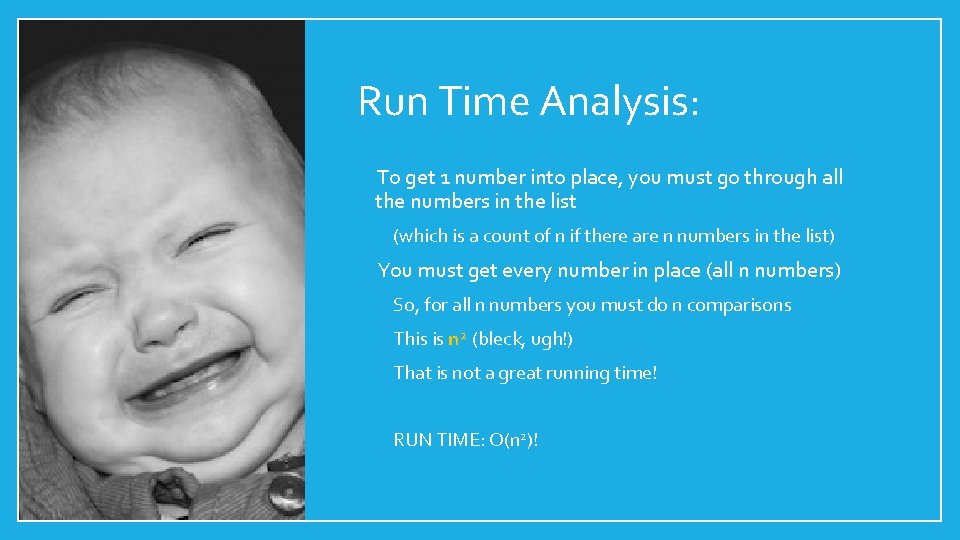 Run Time Analysis:

To get 1 number into place, you must go through all the numbers in the list

(which is a count of n if there are n numbers in the list)

You must get every number in place (all n numbers)

So, for all n numbers you must do n comparisons

This is $n^2$ (bleck, ugh!)

That is not a great running time!

RUN TIME: $O(n^2)$!